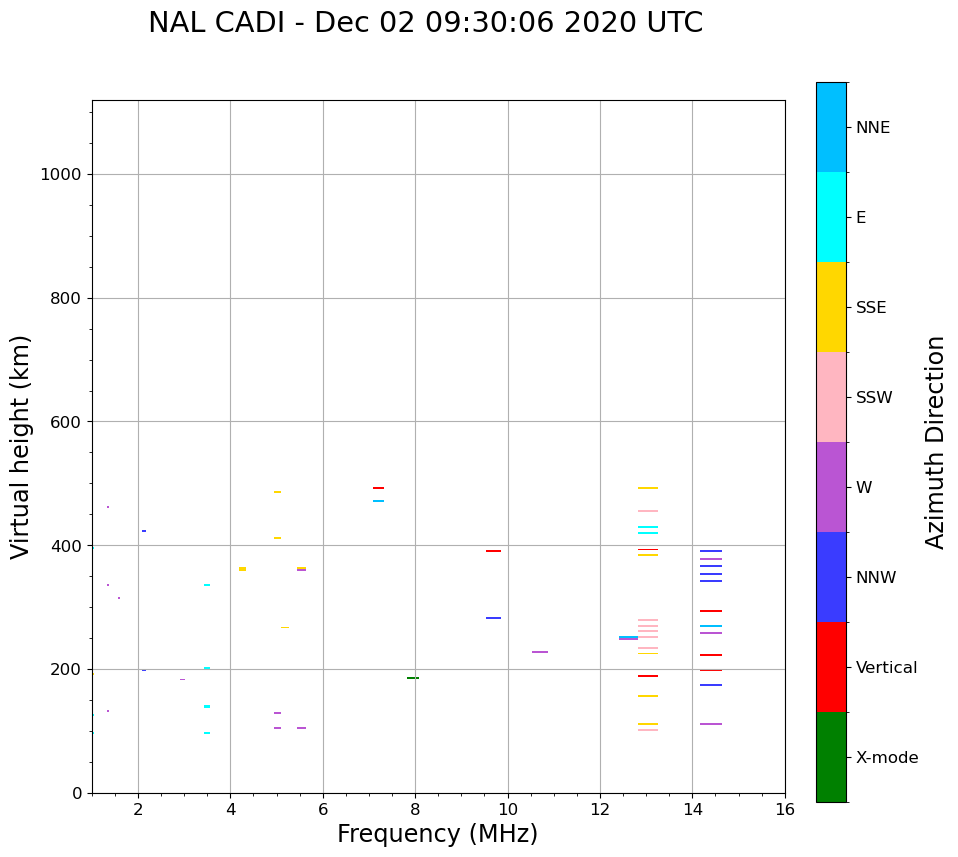 NAL CADI - Dec 02 09:30:06 2020 UTC

Virtual height (km)

1000
800
600
400
200
0

2
4
6
8
10
12
14
16

Frequency (MHz)

NNE
E
SSE
SSW
W
NNW
Vertical
X-mode

Azimuth Direction